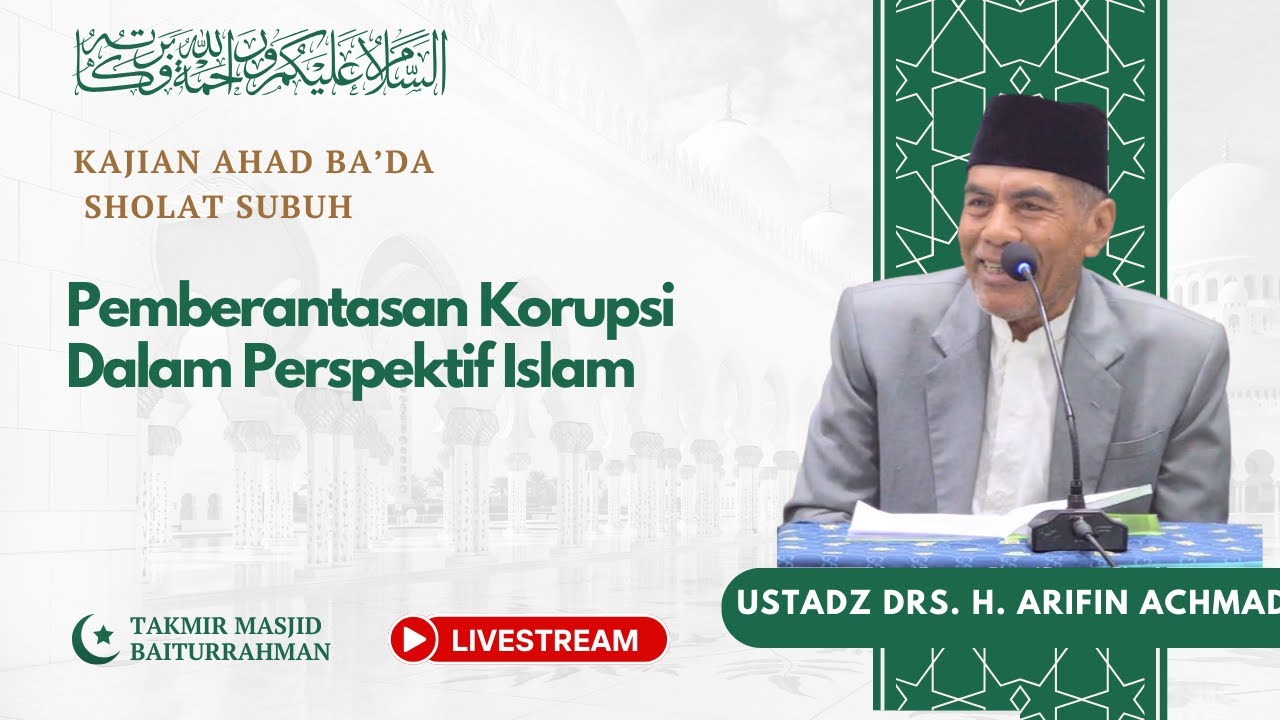 السلام عليكم ورحمة الله وبركاته

KAJIAN AHAD BA'DA SHOLAT SUBUH

Pemberantasan Korupsi Dalam Perspektif Islam

TAKMIR MASJID BAITURRAHMAN

LIVESTREAM

USTADZ DRS. H. ARIFIN ACHMAD